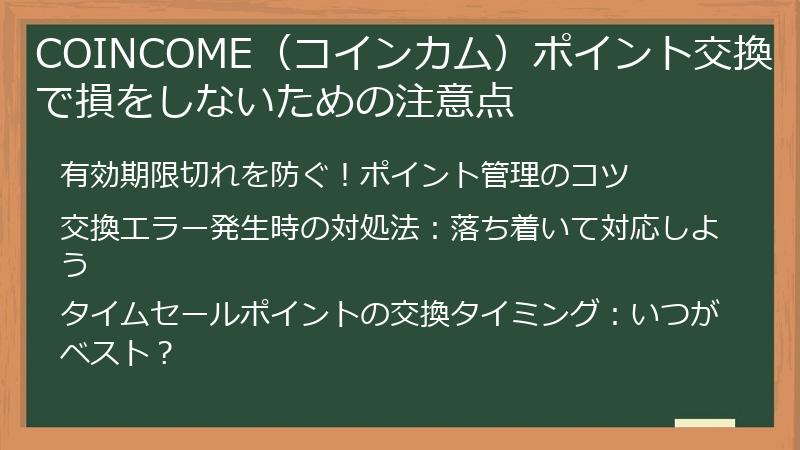 COINCOME（コインカム）ポイント交換で損をしないための注意点

有効期限切れを防ぐ！ポイント管理のコツ

交換エラー発生時の対処法：落ち着いて対応しよう

タイムセールポイントの交換タイミング：いつがベスト？